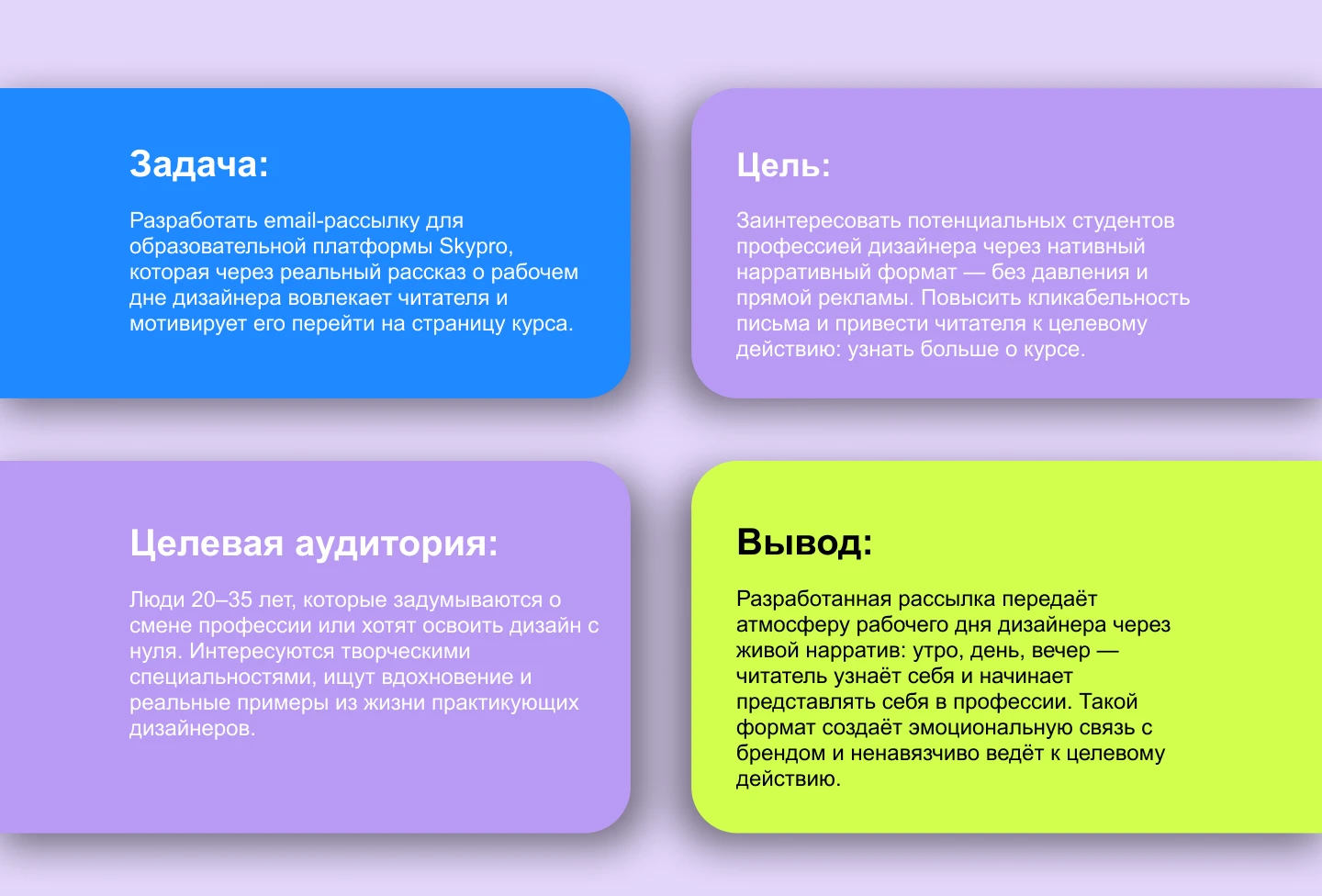 Задача:

Разработать email-рассылку для образовательной платформы Skypro, которая через реальный рассказ о рабочем дне дизайнера вовлекает читателя и мотивирует его перейти на страницу курса.

Цель:

Заинтересовать потенциальных студентов профессией дизайнера через нативный нарративный формат — без давления и прямой рекламы. Повысить кликабельность письма и привести читателя к целевому действию: узнать больше о курсе.

Целевая аудитория:

Люди 20–35 лет, которые задумываются о смене профессии или хотят освоить дизайн с нуля. Интересуются творческими специальностями, ищут вдохновение и реальные примеры из жизни практикующих дизайнеров.

Вывод:

Разработанная рассылка передаёт атмосферу рабочего дня дизайнера через живой нарратив: утро, день, вечер — читатель узнаёт себя и начинает представлять себя в профессии. Такой формат создаёт эмоциональную связь с брендом и ненавязчиво ведёт к целевому действию.